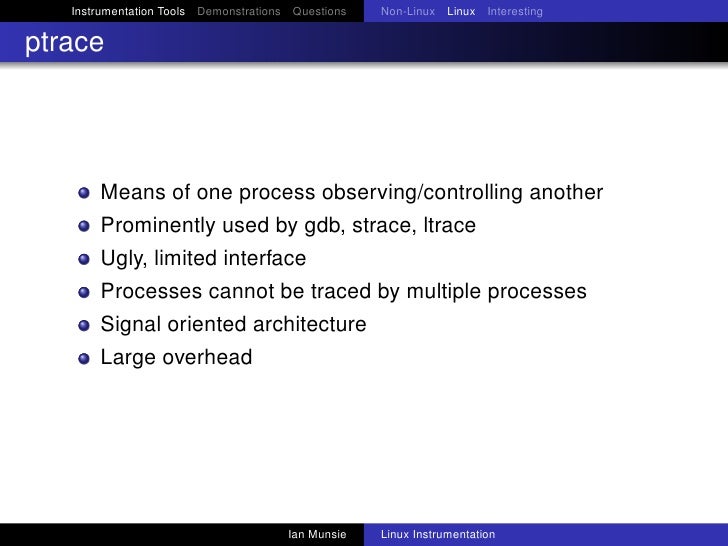 Instrumentation Tools Demonstrations Questions Non-Linux Linux Interesting

ptrace

Means of one process observing/controlling another
Prominently used by gdb, strace, ltrace
Ugly, limited interface
Processes cannot be traced by multiple processes
Signal oriented architecture
Large overhead

Ian Munsie Linux Instrumentation